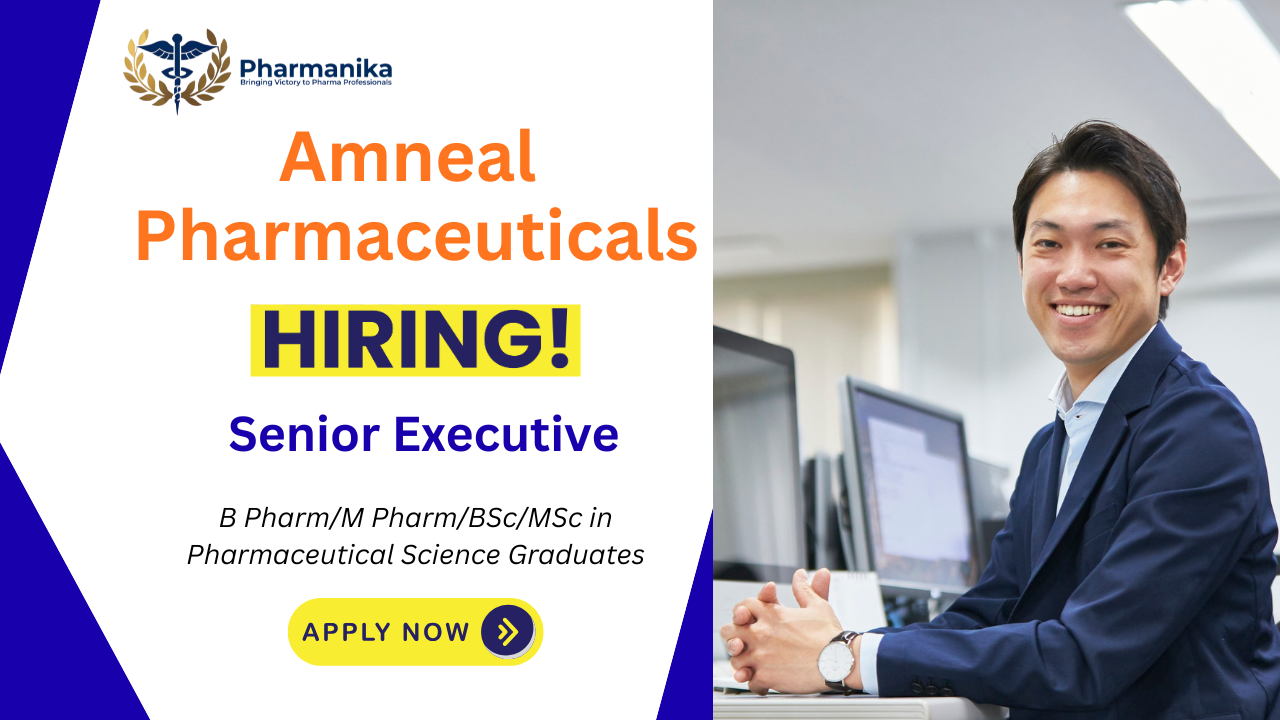 Pharmanika
Bringing Victory to Pharma Professionals

Amneal Pharmaceuticals

HIRING!

Senior Executive

B Pharm/M Pharm/BSc/MSc in Pharmaceutical Science Graduates

APPLY NOW